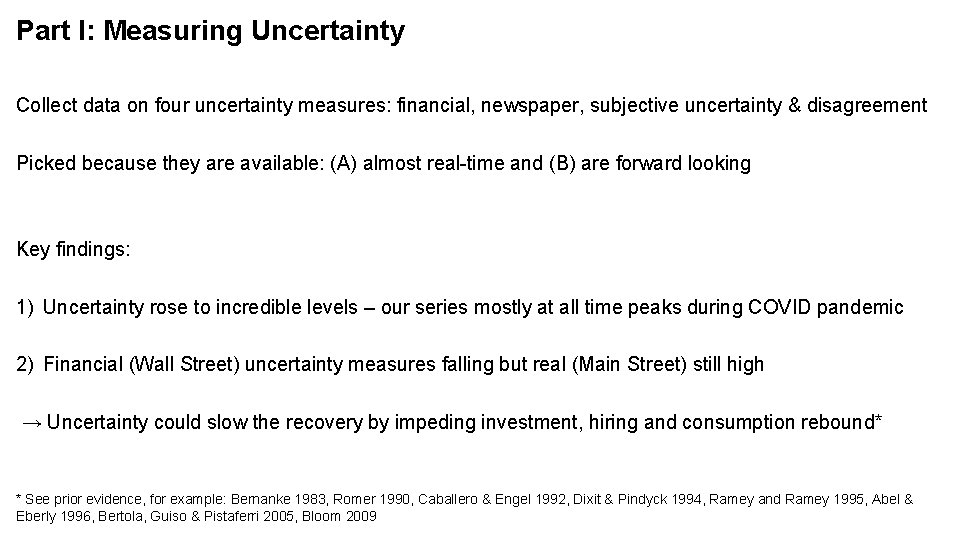 Part I: Measuring Uncertainty

Collect data on four uncertainty measures: financial, newspaper, subjective uncertainty & disagreement

Picked because they are available: (A) almost real-time and (B) are forward looking

Key findings:

1) Uncertainty rose to incredible levels – our series mostly at all time peaks during COVID pandemic

2) Financial (Wall Street) uncertainty measures falling but real (Main Street) still high

→ Uncertainty could slow the recovery by impeding investment, hiring and consumption rebound*

* See prior evidence, for example: Bernanke 1983, Romer 1990, Caballero & Engel 1992, Dixit & Pindyck 1994, Ramey and Ramey 1995, Abel & Eberly 1996, Bertola, Guiso & Pistaferri 2005, Bloom 2009